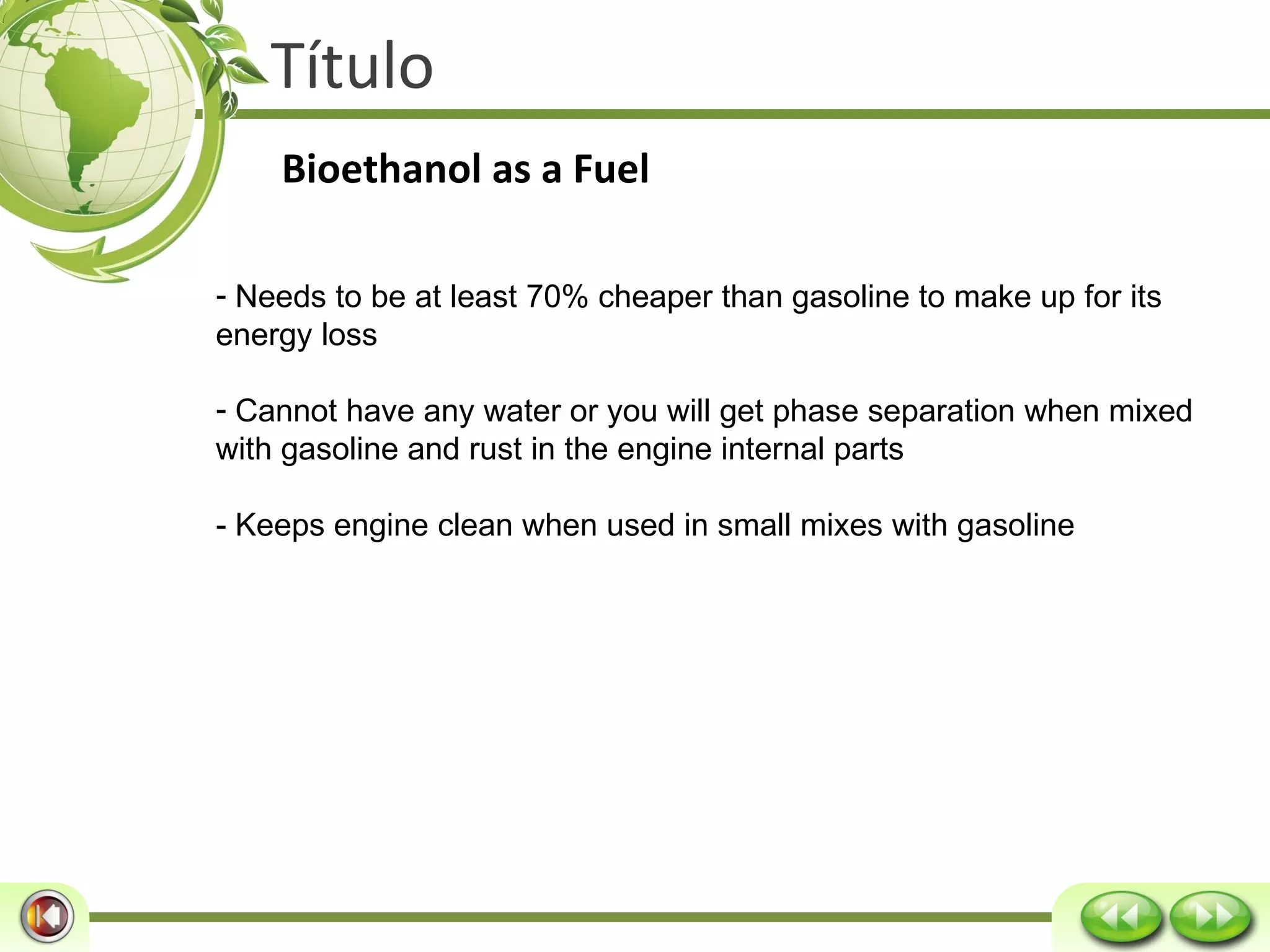 Título

Bioethanol as a Fuel

- Needs to be at least 70% cheaper than gasoline to make up for its energy loss

- Cannot have any water or you will get phase separation when mixed with gasoline and rust in the engine internal parts

- Keeps engine clean when used in small mixes with gasoline